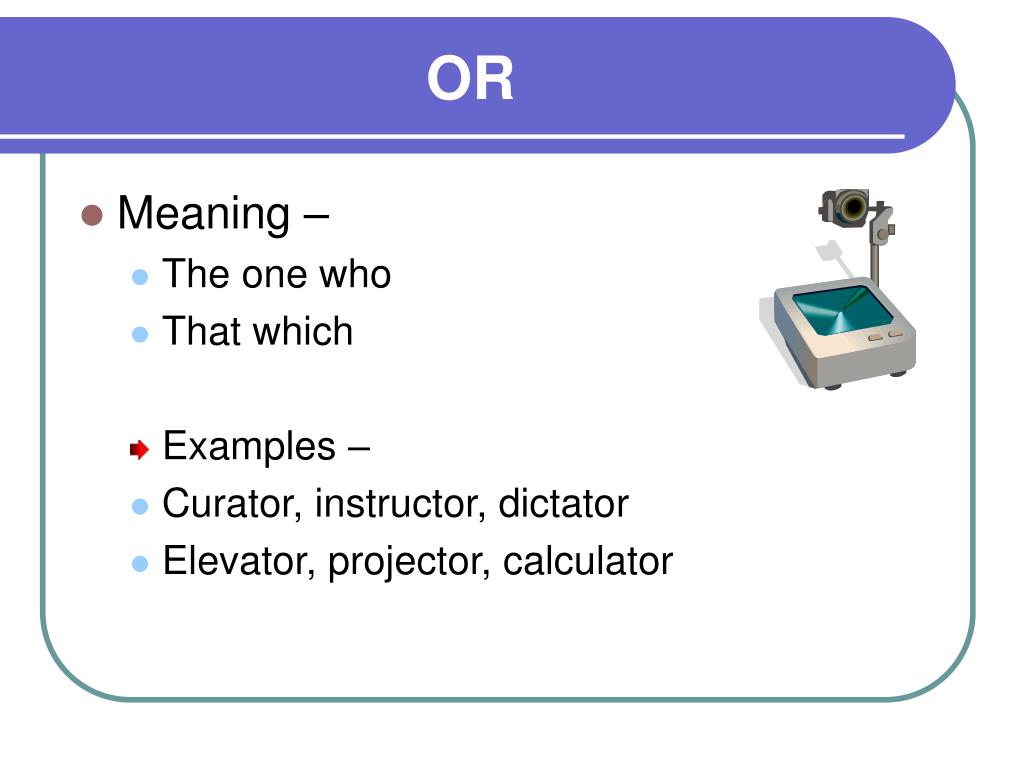 OR

Meaning –

The one who

That which

Examples –

Curator, instructor, dictator

Elevator, projector, calculator